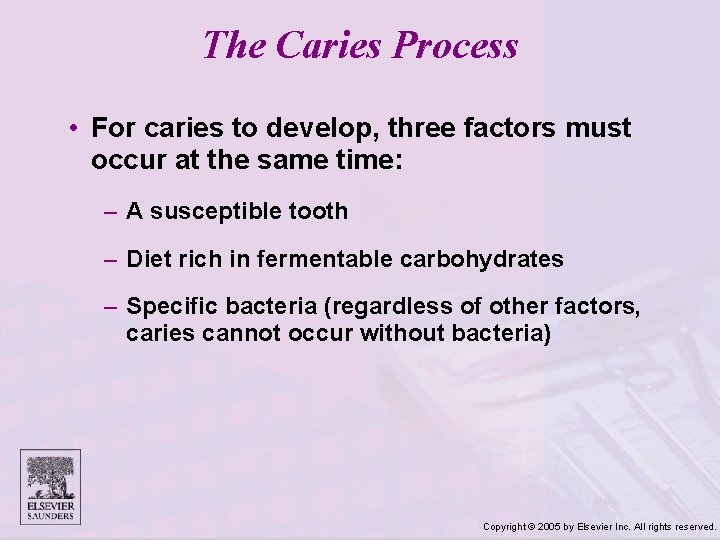 The Caries Process

• For caries to develop, three factors must occur at the same time:

– A susceptible tooth

– Diet rich in fermentable carbohydrates

– Specific bacteria (regardless of other factors, caries cannot occur without bacteria)

ELSEVIER SAUNDERS

Copyright © 2005 by Elsevier Inc. All rights reserved.